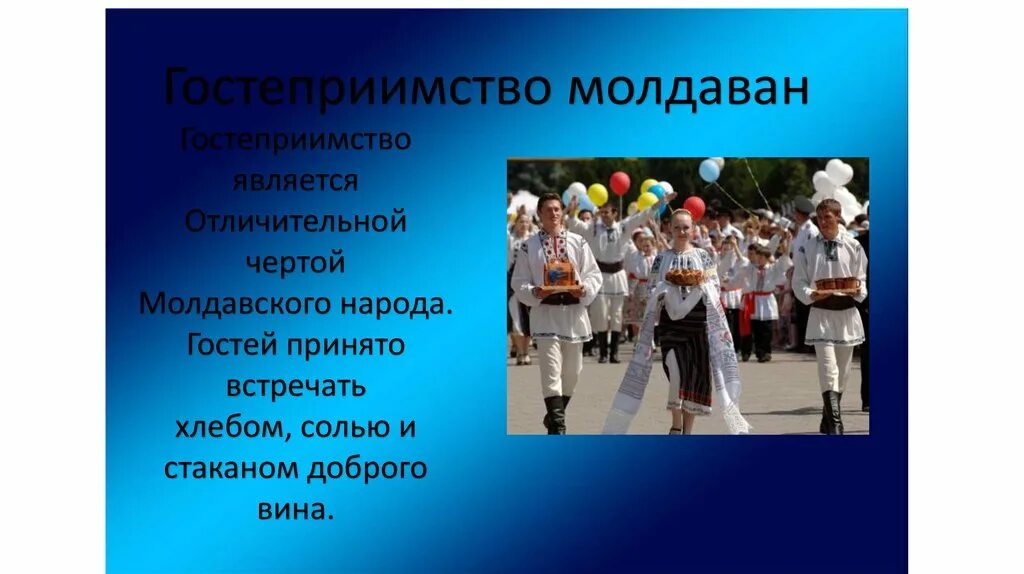 Гостеприимство молдаван

Гостеприимство является Отличительной чертой Молдавского народа. Гостей принято встречать хлебом, солью и стаканом доброго вина.